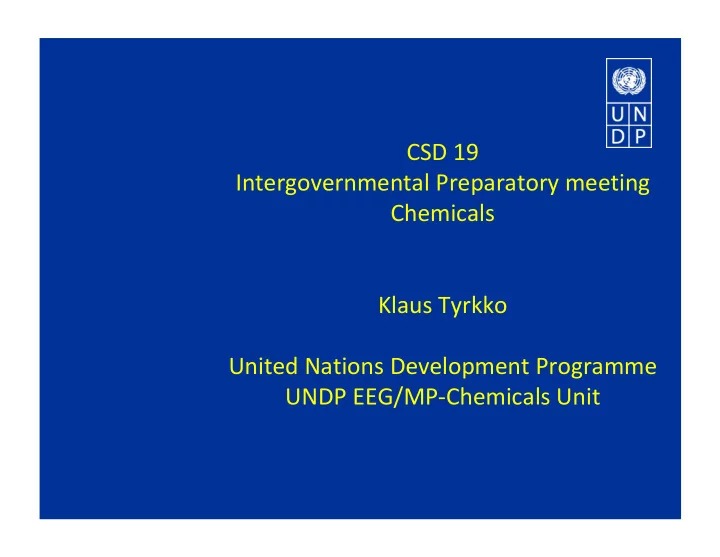 U N
D P

CSD 19
Intergovernmental Preparatory meeting
Chemicals

Klaus Tyrkko

United Nations Development Programme
UNDP EEG/MP-Chemicals Unit